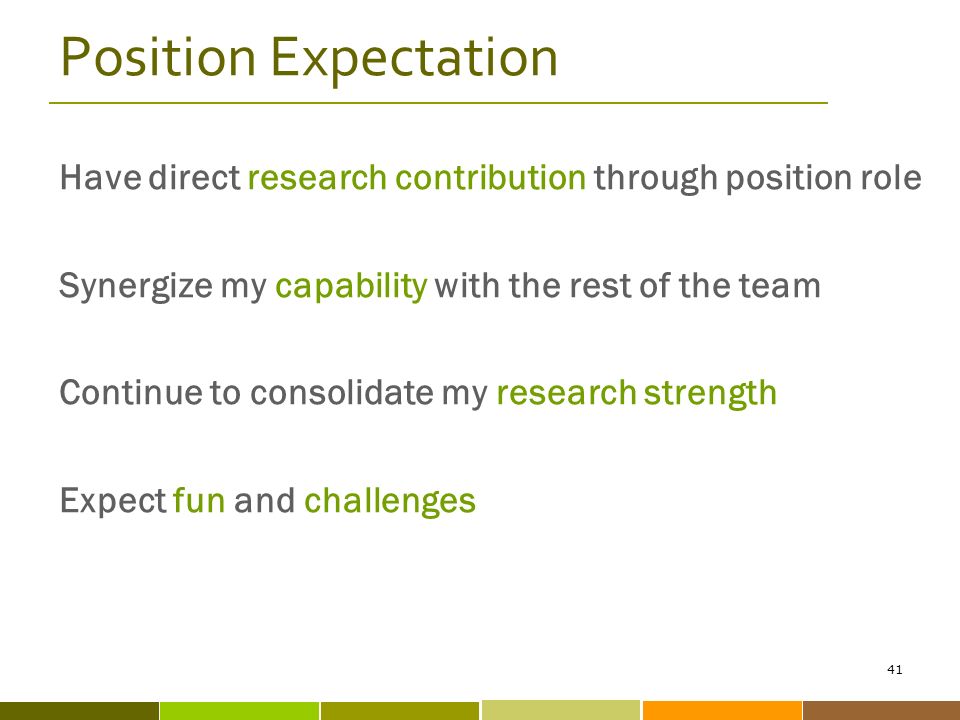 Position Expectation

Have direct research contribution through position role

Synergize my capability with the rest of the team

Continue to consolidate my research strength

Expect fun and challenges

41